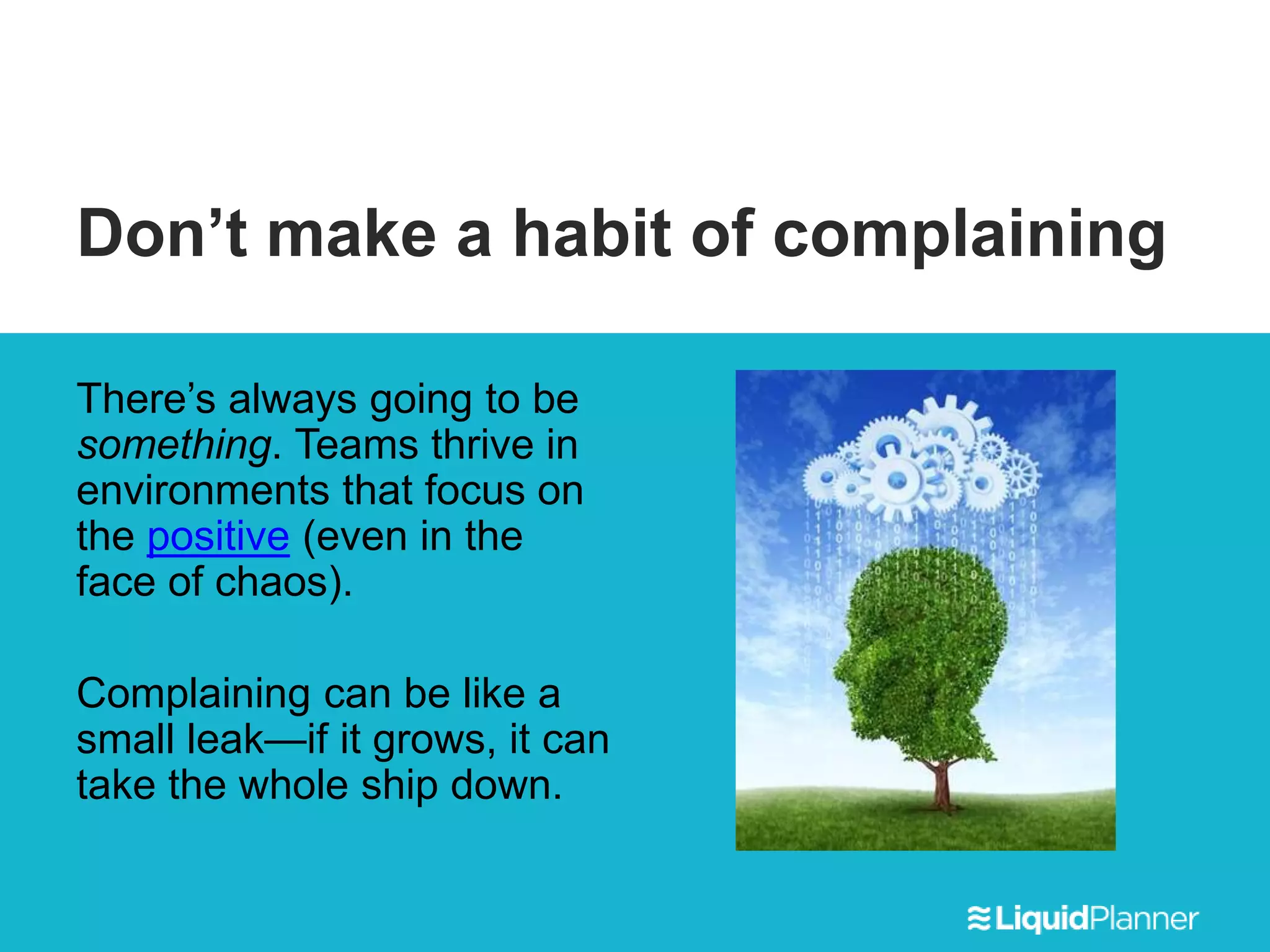 Don’t make a habit of complaining

There’s always going to be something. Teams thrive in environments that focus on the positive (even in the face of chaos).

Complaining can be like a small leak—if it grows, it can take the whole ship down.

LiquidPlanner